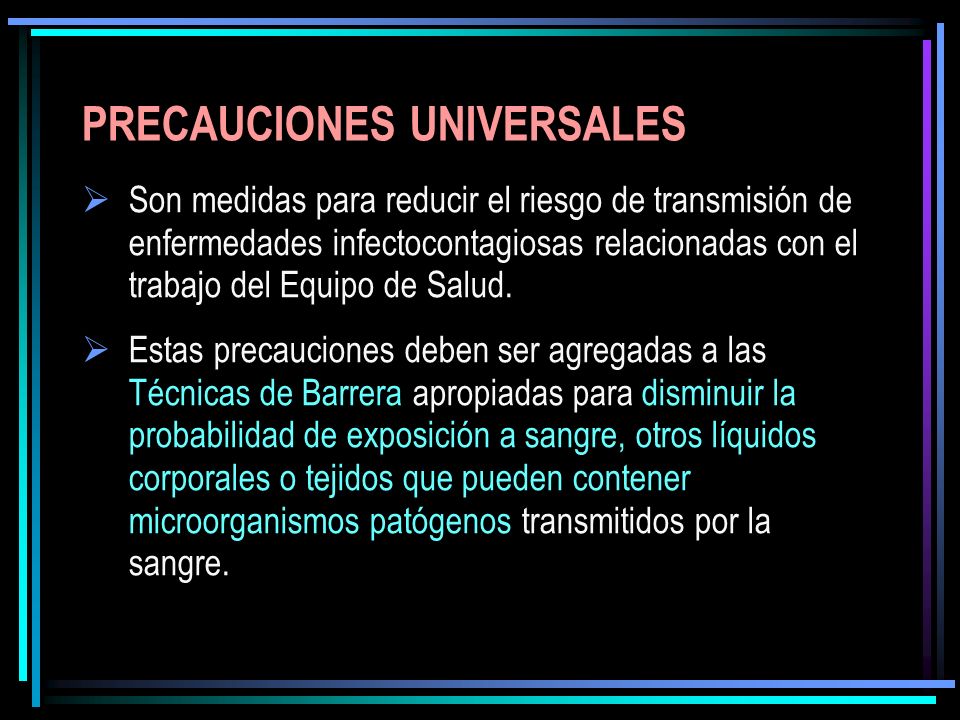 PRECAUCIONES UNIVERSALES

➢ Son medidas para reducir el riesgo de transmisión de enfermedades infectocontagiosas relacionadas con el trabajo del Equipo de Salud.

➢ Estas precauciones deben ser agregadas a las Técnicas de Barrera apropiadas para disminuir la probabilidad de exposición a sangre, otros líquidos corporales o tejidos que pueden contener microorganismos patógenos transmitidos por la sangre.